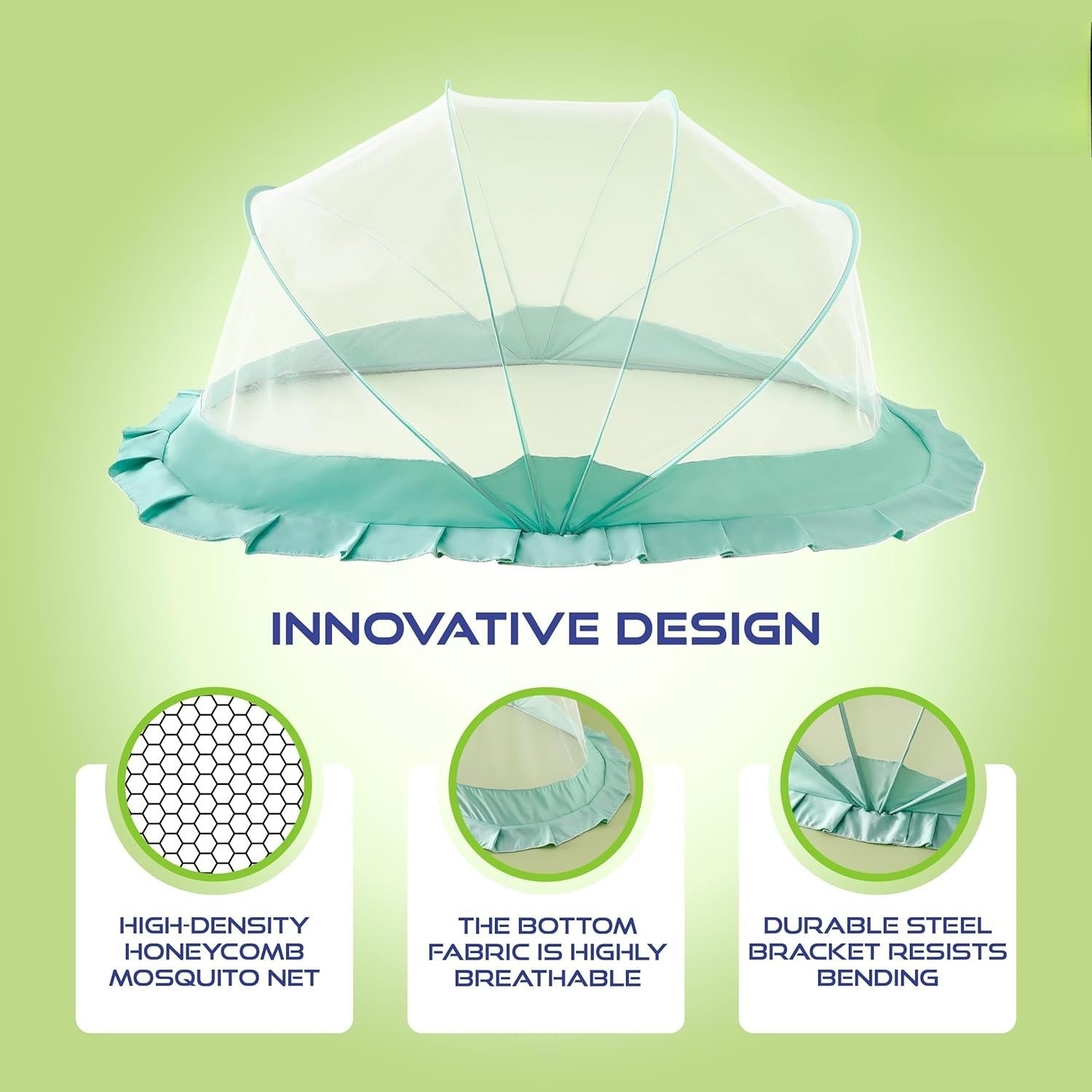 INNOVATIVE DESIGN

HIGH-DENSITY HONEYCOMB MOSQUITO NET

THE BOTTOM FABRIC IS HIGHLY BREATHABLE

DURABLE STEEL BRACKET RESISTS BENDING